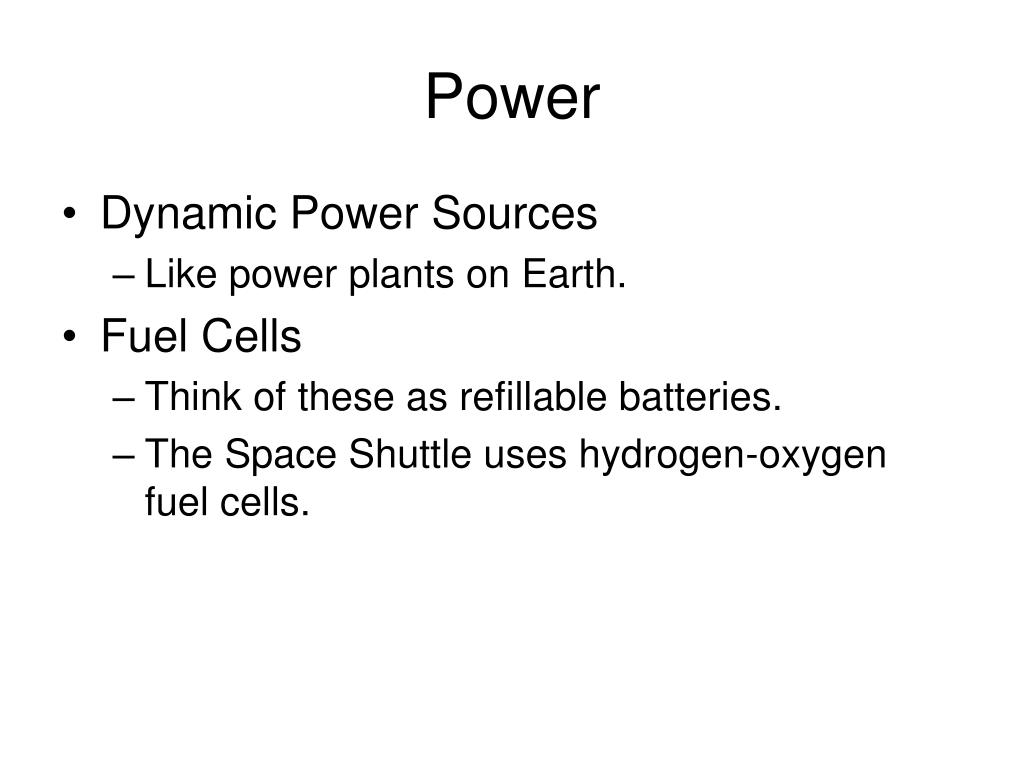 Power

• Dynamic Power Sources
– Like power plants on Earth.
• Fuel Cells
– Think of these as refillable batteries.
– The Space Shuttle uses hydrogen-oxygen fuel cells.